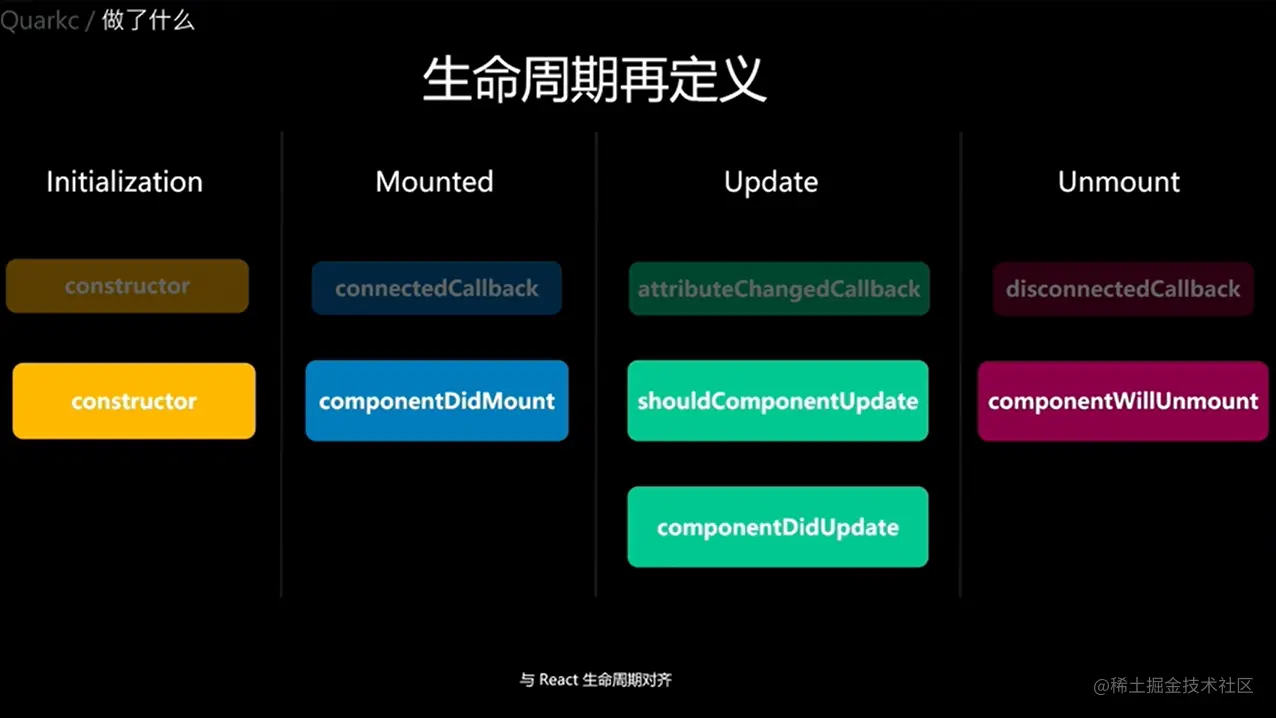 Quarkc / 做了什么

生命周期再定义

Initialization

constructor

constructor

Mounted

connectedCallback

componentDidMount

Update

attributeChangedCallback

shouldComponentUpdate

componentDidUpdate

Unmount

disconnectedCallback

componentWillUnmount

与 React 生命周期对齐

@稀土掘金技术社区